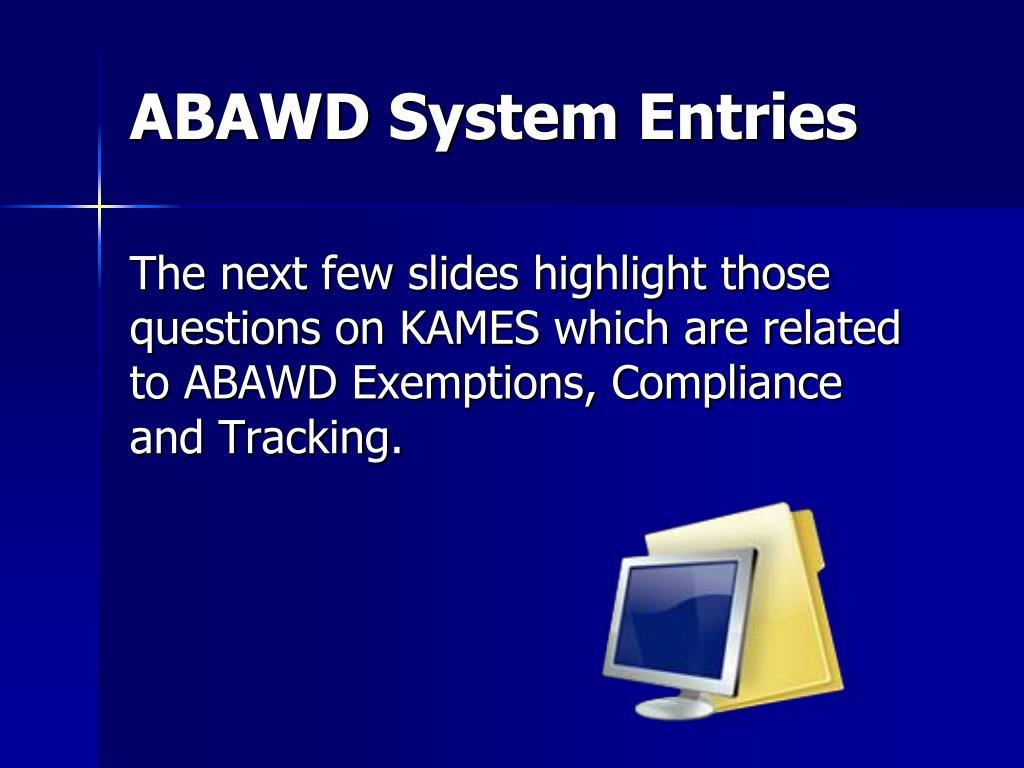 ABAWD System Entries

The next few slides highlight those questions on KAMES which are related to ABAWD Exemptions, Compliance and Tracking.